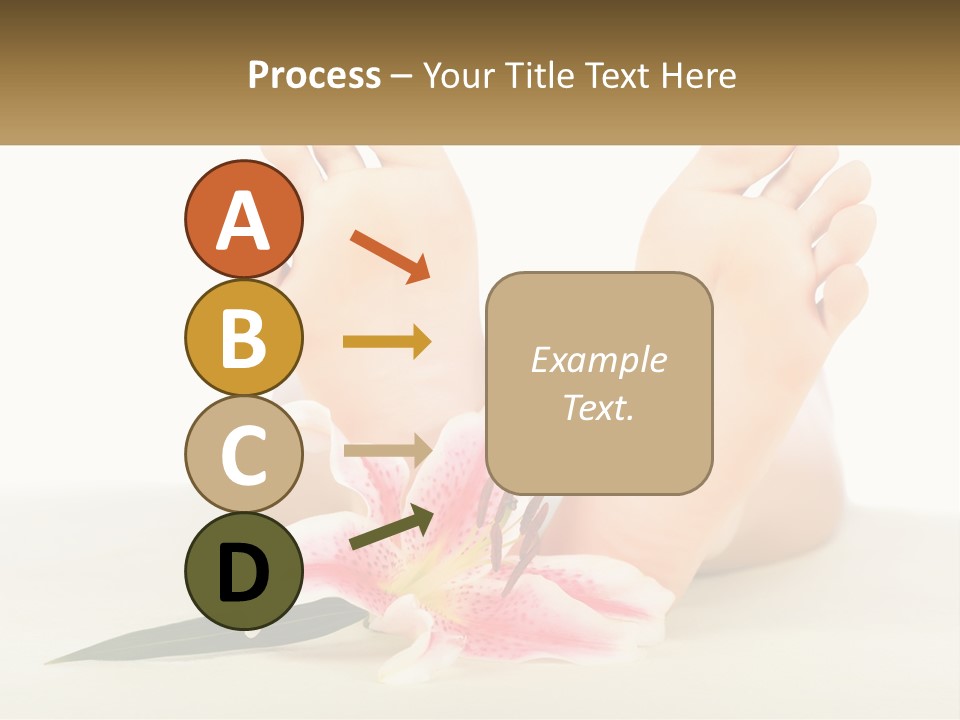 Process – Your Title Text Here

A

B

C

D

Example Text.